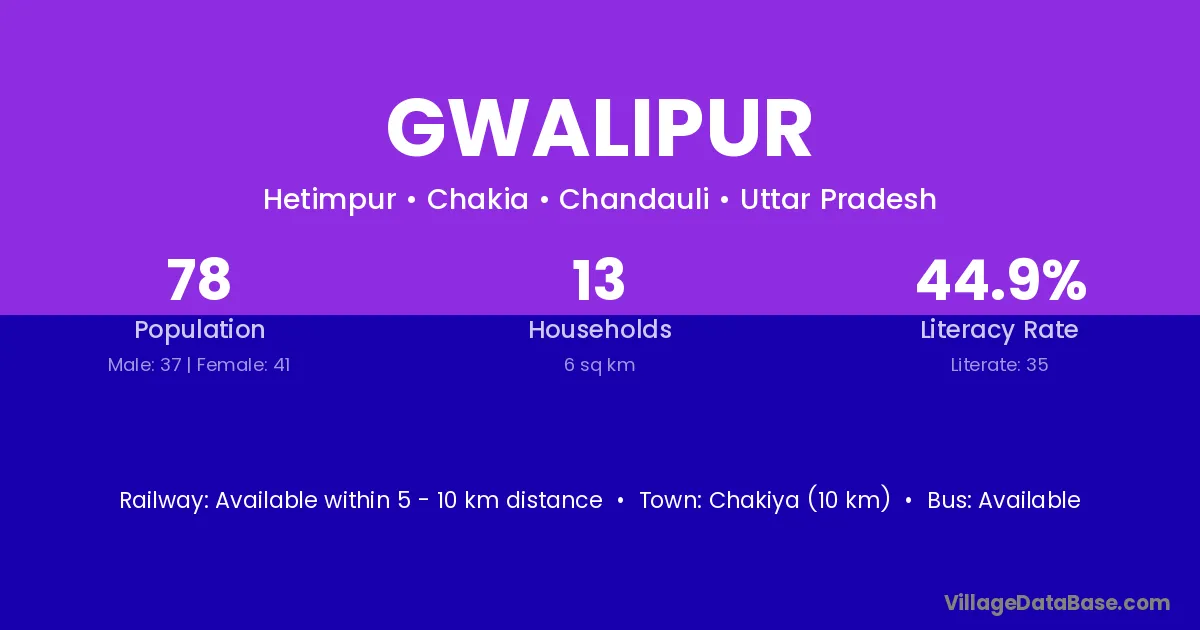 GWALIPUR

Hetimpur • Chakia • Chandauli • Uttar Pradesh

78
Population
Male: 37 | Female: 41

13
Households
6 sq km

44.9%
Literacy Rate
Literate: 35

Railway: Available within 5 - 10 km distance • Town: Chakiya (10 km) • Bus: Available

VillageDataBase.com